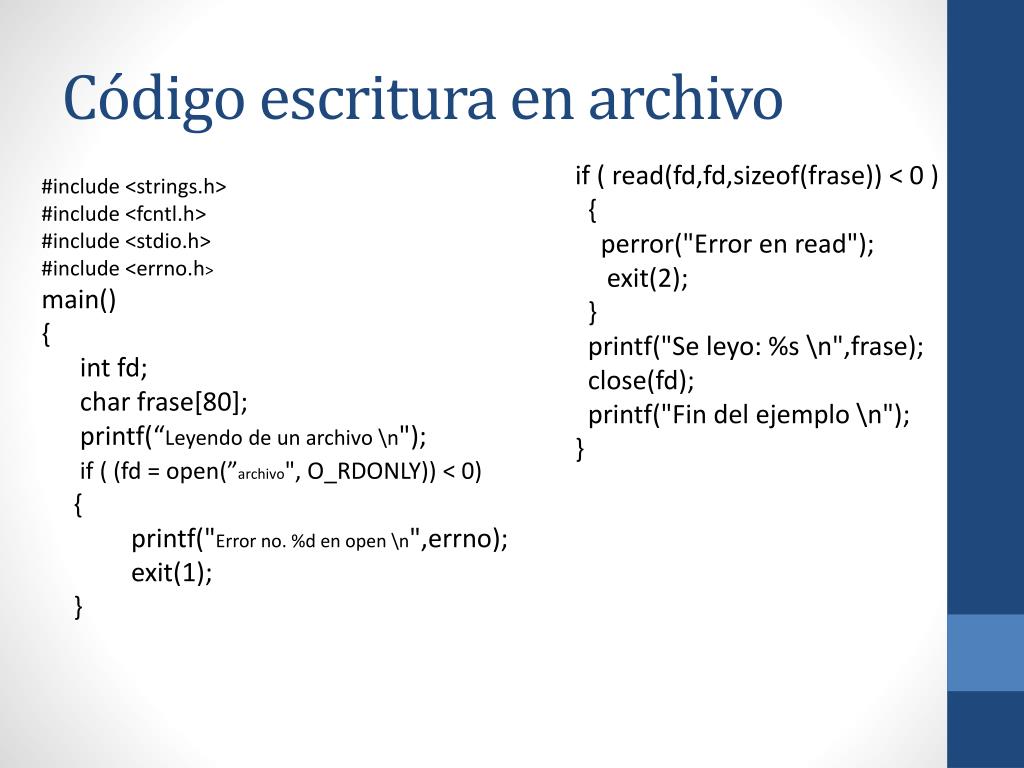 Código escritura en archivo

#include <strings.h>
#include <fcntl.h>
#include <stdio.h>
#include <errno.h>
main()
{
int fd;
char frase[80];
printf(“Leyendo de un archivo \n");
if ( (fd = open(”archivo", O_RDONLY)) < 0)
{
printf("Error no. %d en open \n",errno);
exit(1);
}

if ( read(fd,fd,sizeof(frase)) < 0 )
{
perror("Error en read");
exit(2);
}
printf("Se leyo: %s \n",frase);
close(fd);
printf("Fin del ejemplo \n");
}